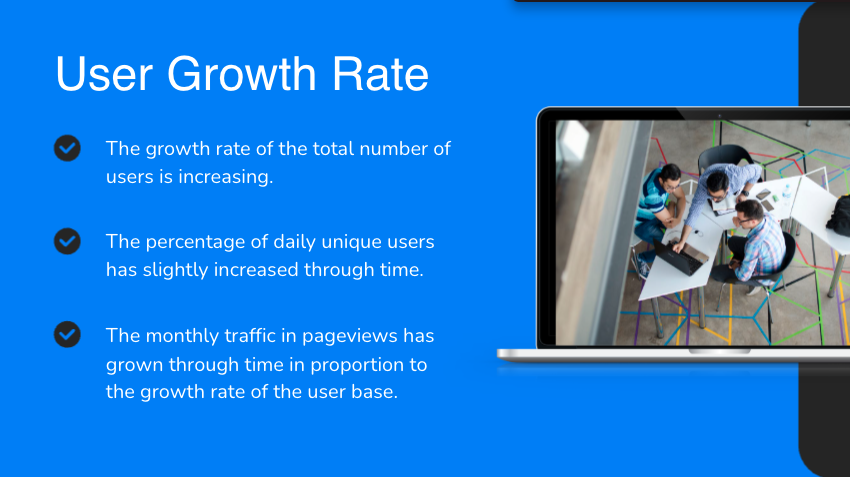 User Growth Rate

The growth rate of the total number of users is increasing.

The percentage of daily unique users has slightly increased through time.

The monthly traffic in pageviews has grown through time in proportion to the growth rate of the user base.